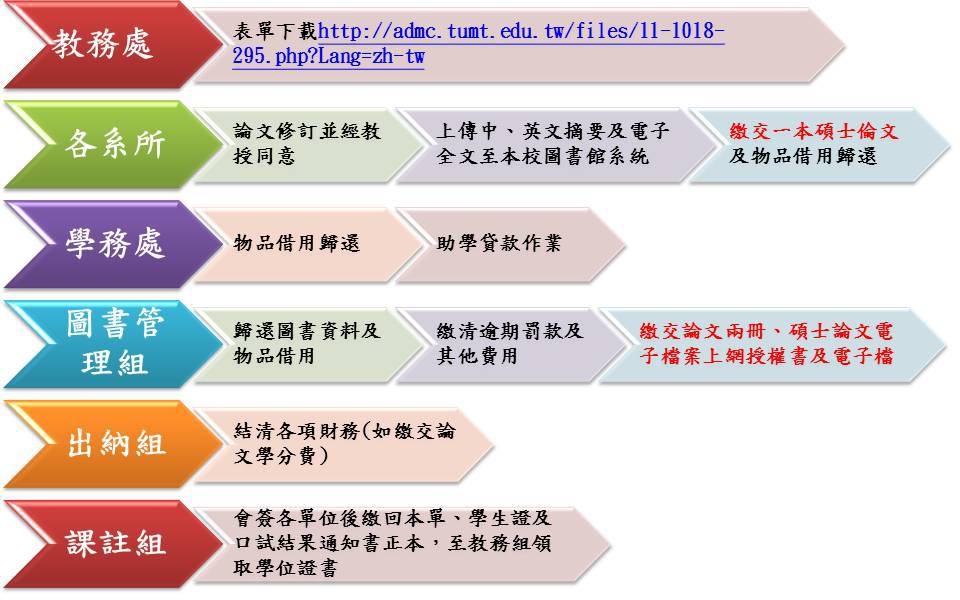 教務處

表單下載http://admc.tumt.edu.tw/files/11-1018-295.php?Lang=zh-tw

各系所

論文修訂並經教授同意

上傳中、英文摘要及電子全文至本校圖書館系統

繳交一本碩士倫文及物品借用歸還

學務處

物品借用歸還

助學貸款作業

圖書管理組

歸還圖書資料及物品借用

繳清逾期罰款及其他費用

繳交論文兩冊、碩士論文電子檔案上網授權書及電子檔

出納組

結清各項財務(如繳交論文學分費)

課註組

會簽各單位後繳回本單、學生證及口試結果通知書正本，至教務組領取學位證書